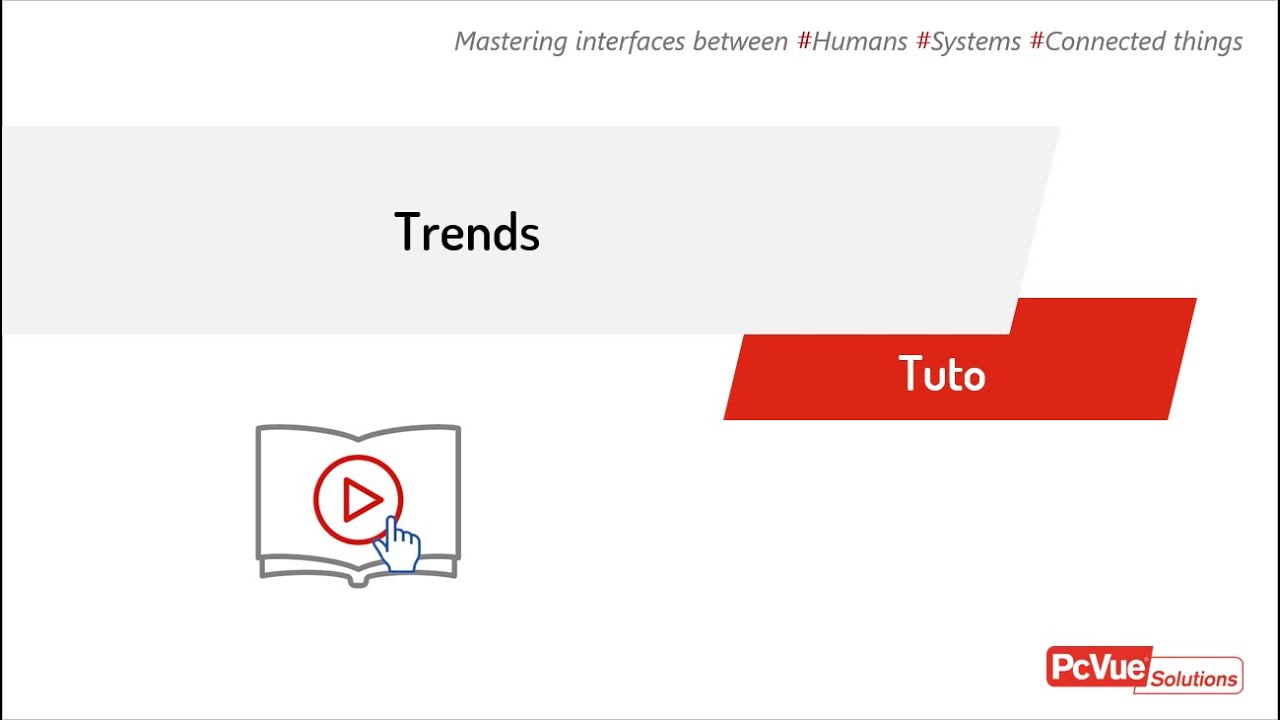 Mastering interfaces between #Humans #Systems #Connected things

Trends

Tuto

PcVue Solutions